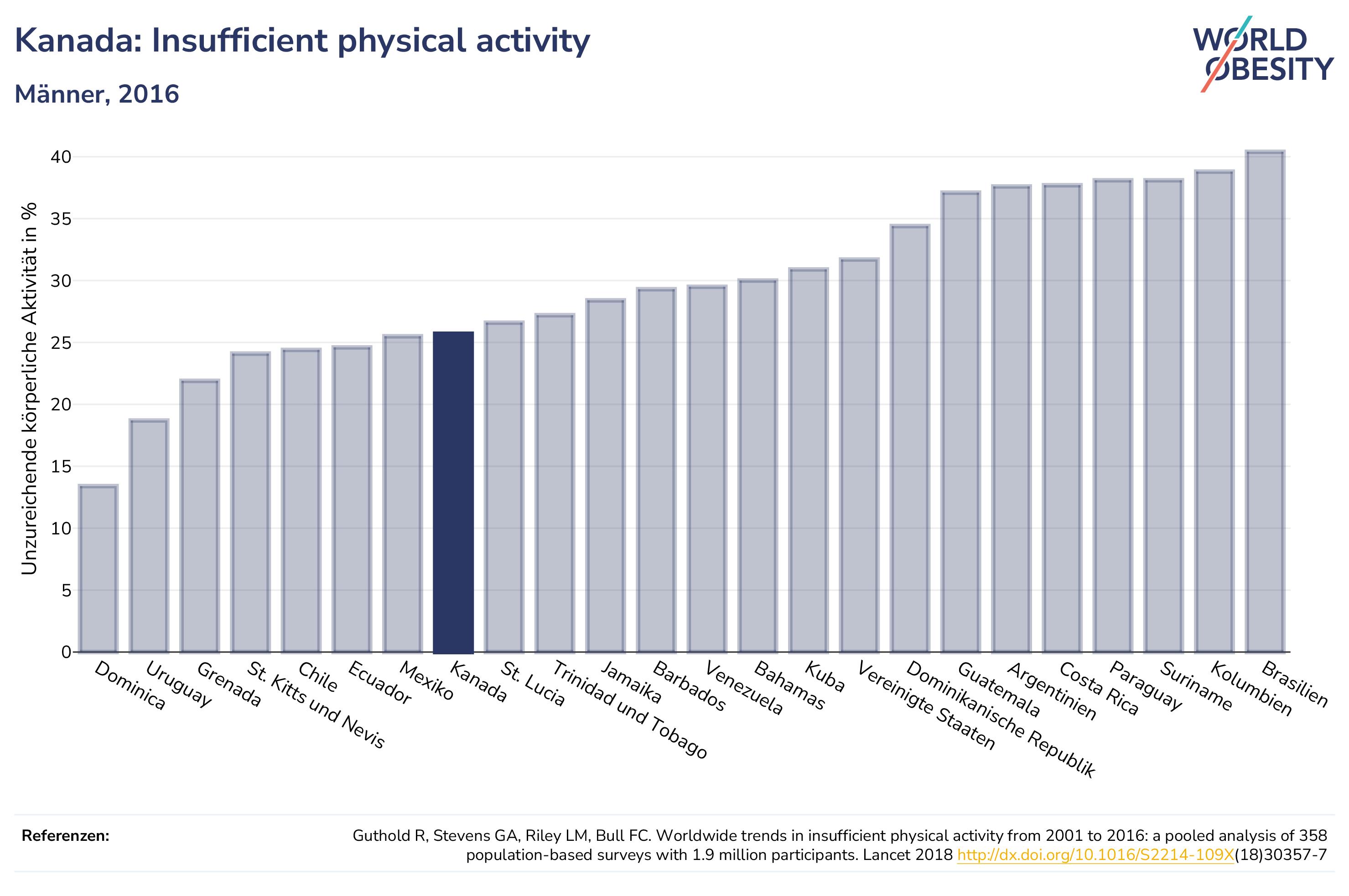 Kanada: Insufficient physical activity

Männer, 2016

WORLD OBESITY

Unzureichende körperliche Aktivität in %

40
35
30
25
20
15
10
5
0

Dominica
Uruguay
Grenada
St. Kitts und Nevis
Chile
Ecuador
Mexiko
Kanada
St. Lucia
Trinidad und Tobago
Jamaika
Barbados
Venezuela
Bahamas
Kuba
Vereinigte Staaten
Dominikanische Republik
Guatemala
Argentinien
Costa Rica
Paraguay
Suriname
Kolumbien
Brasilien

Referenzen:

Guthold R, Stevens GA, Riley LM, Bull FC. Worldwide trends in insufficient physical activity from 2001 to 2016: a pooled analysis of 358 population-based surveys with 1.9 million participants. Lancet 2018 http://dx.doi.org/10.1016/S2214-109X(18)30357-7